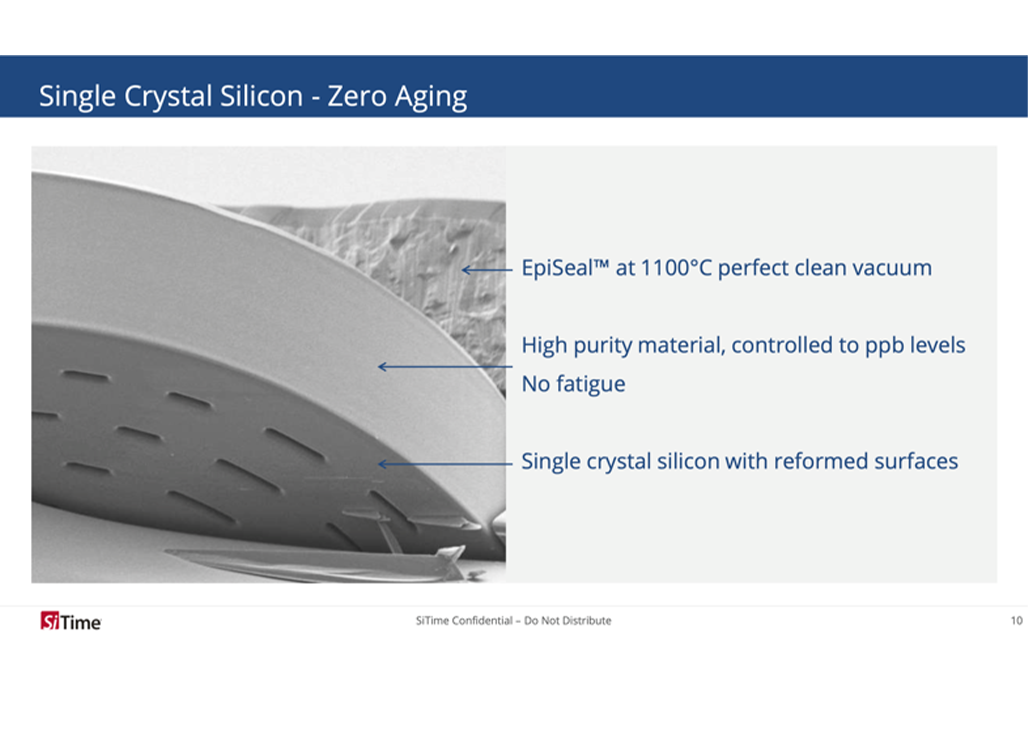 Single Crystal Silicon - Zero Aging

EpiSeal™ at 1100°C perfect clean vacuum

High purity material, controlled to ppb levels
No fatigue

Single crystal silicon with reformed surfaces

SiTime

SiTime Confidential – Do Not Distribute

10